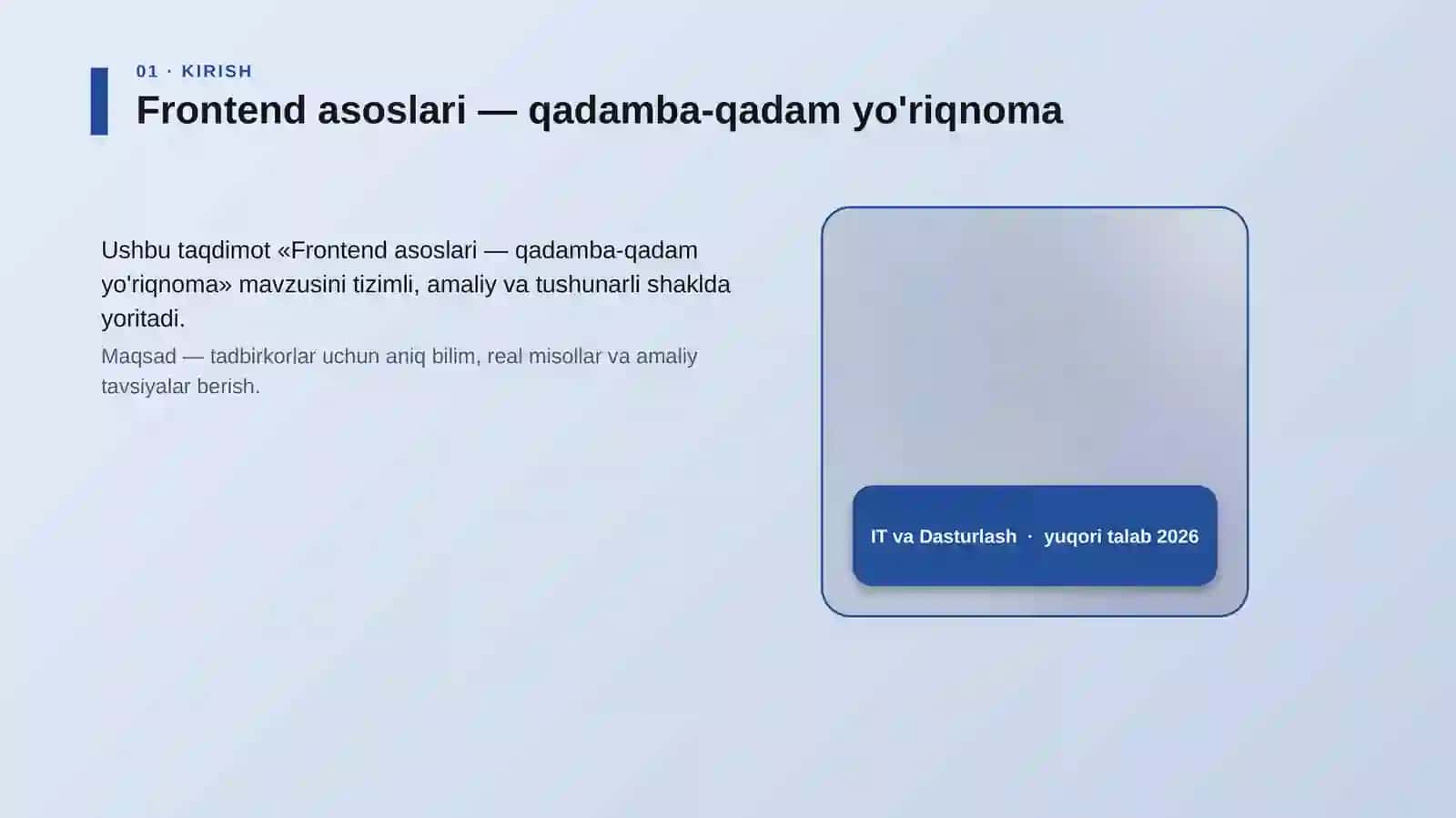 01 · KIRISH

Frontend asoslari — qadamba-qadam yo'riqnoma

Ushbu taqdimot «Frontend asoslari — qadamba-qadam yo'riqnoma» mavzusini tizimli, amaliy va tushunarli shaklda yoritadi.

Maqsad — tadbirkorlar uchun aniq bilim, real misollar va amaliy tavsiyalar berish.

IT va Dasturlash · yuqori talab 2026